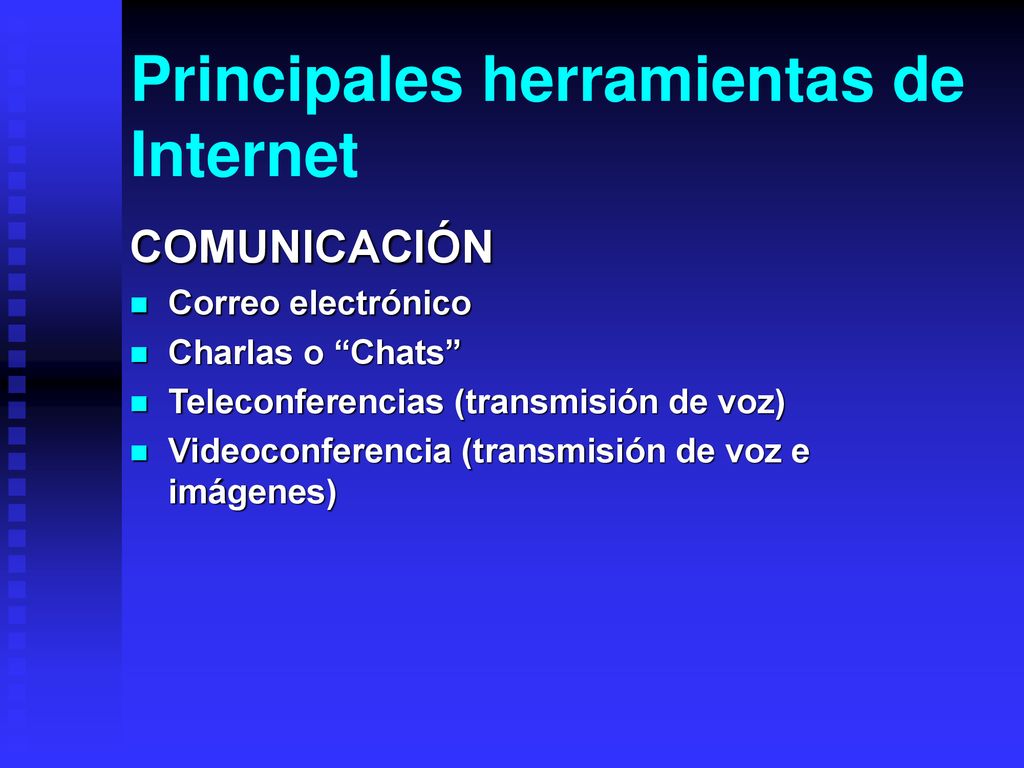 Principales herramientas de Internet

COMUNICACIÓN

- Correo electrónico
- Charlas o “Chats”
- Teleconferencias (transmisión de voz)
- Videoconferencia (transmisión de voz e imágenes)